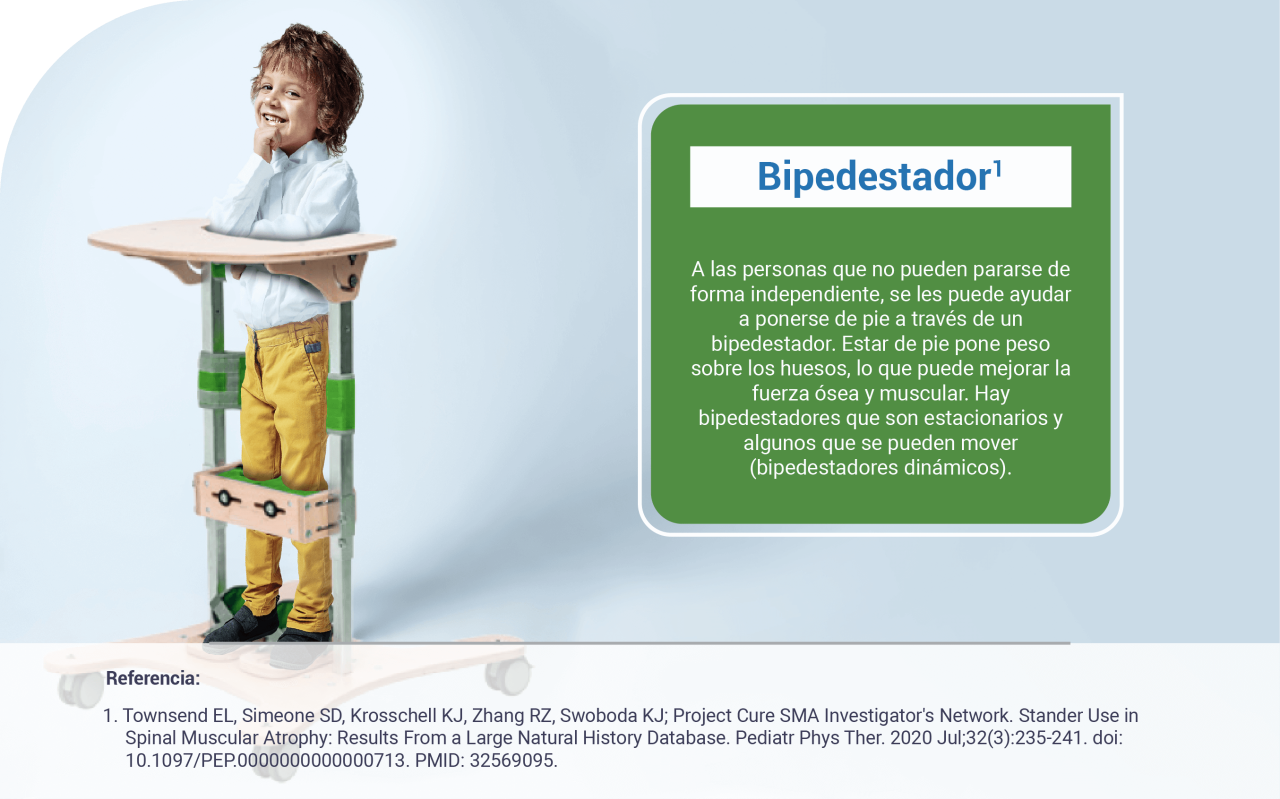 Bipedestador$^1$

A las personas que no pueden pararse de forma independiente, se les puede ayudar a ponerse de pie a través de un bipedestador. Estar de pie pone peso sobre los huesos, lo que puede mejorar la fuerza ósea y muscular. Hay bipedestadores que son estacionarios y algunos que se pueden mover (bipedestadores dinámicos).

Referencia:

1. Townsend EL, Simeone SD, Krosschell KJ, Zhang RZ, Swoboda KJ; Project Cure SMA Investigator's Network. Stander Use in Spinal Muscular Atrophy: Results From a Large Natural History Database. Pediatr Phys Ther. 2020 Jul;32(3):235-241. doi: 10.1097/PEP.0000000000000713. PMID: 32569095.